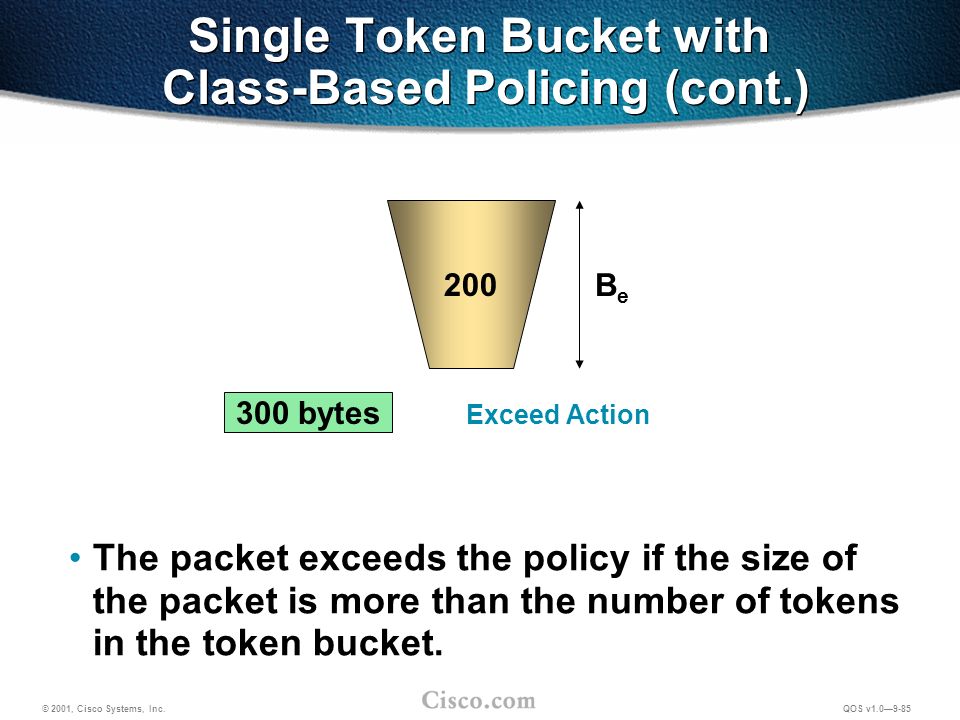 Single Token Bucket with Class-Based Policing (cont.)

200

$B_e$

300 bytes

Exceed Action

• The packet exceeds the policy if the size of the packet is more than the number of tokens in the token bucket.

© 2001, Cisco Systems, Inc.

Cisco.com

QOS v1.0—9-85